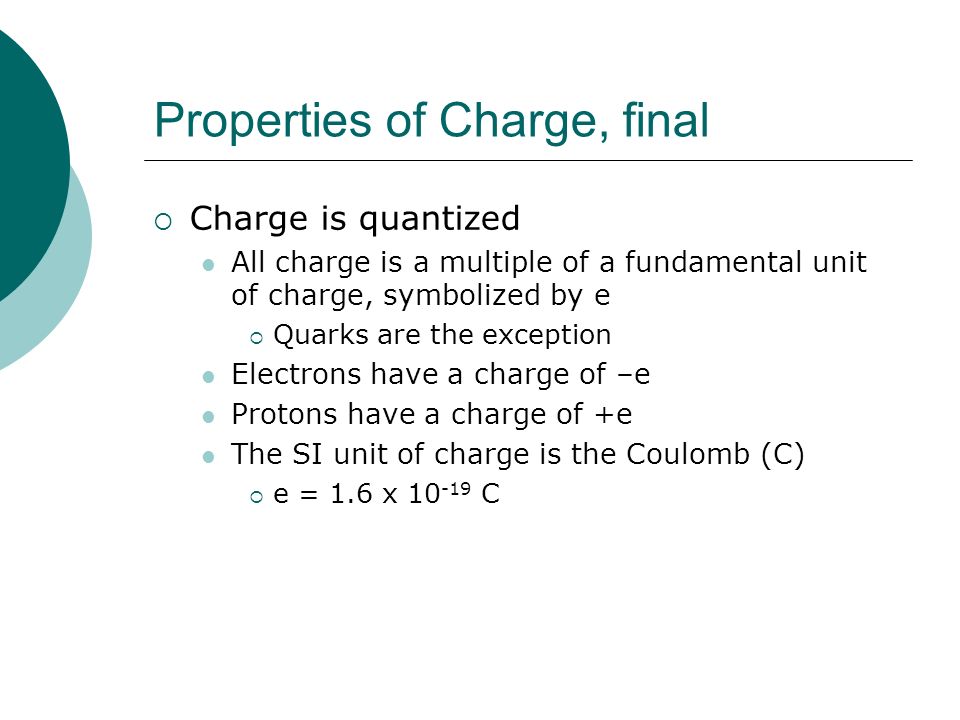 Properties of Charge, final

Charge is quantized

All charge is a multiple of a fundamental unit of charge, symbolized by e

Quarks are the exception

Electrons have a charge of –e

Protons have a charge of +e

The SI unit of charge is the Coulomb (C)

$e = 1.6 \times 10^{-19}$ C